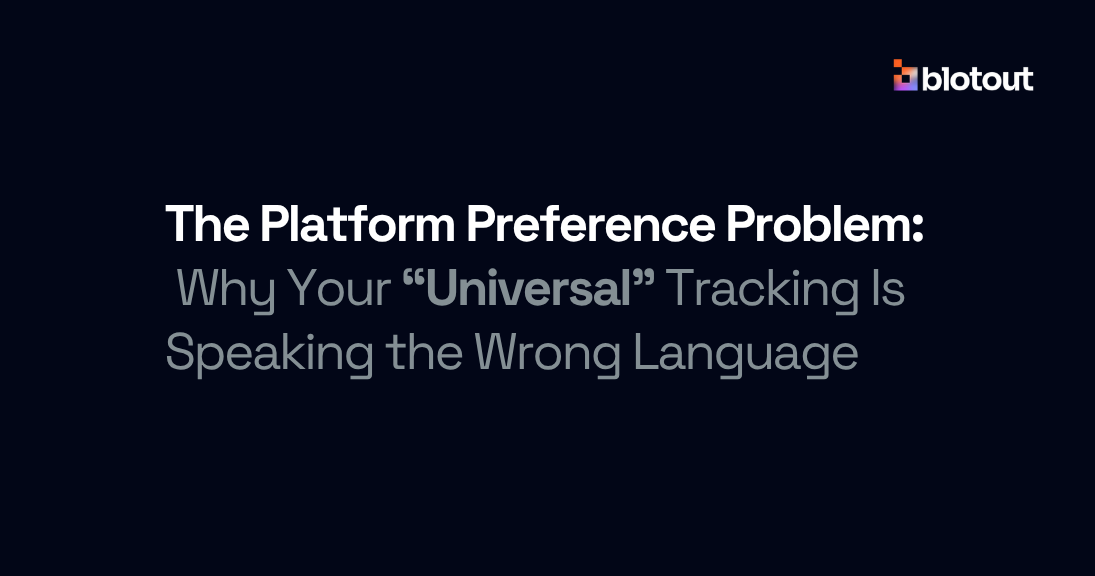 blotout

The Platform Preference Problem: Why Your “Universal” Tracking Is Speaking the Wrong Language